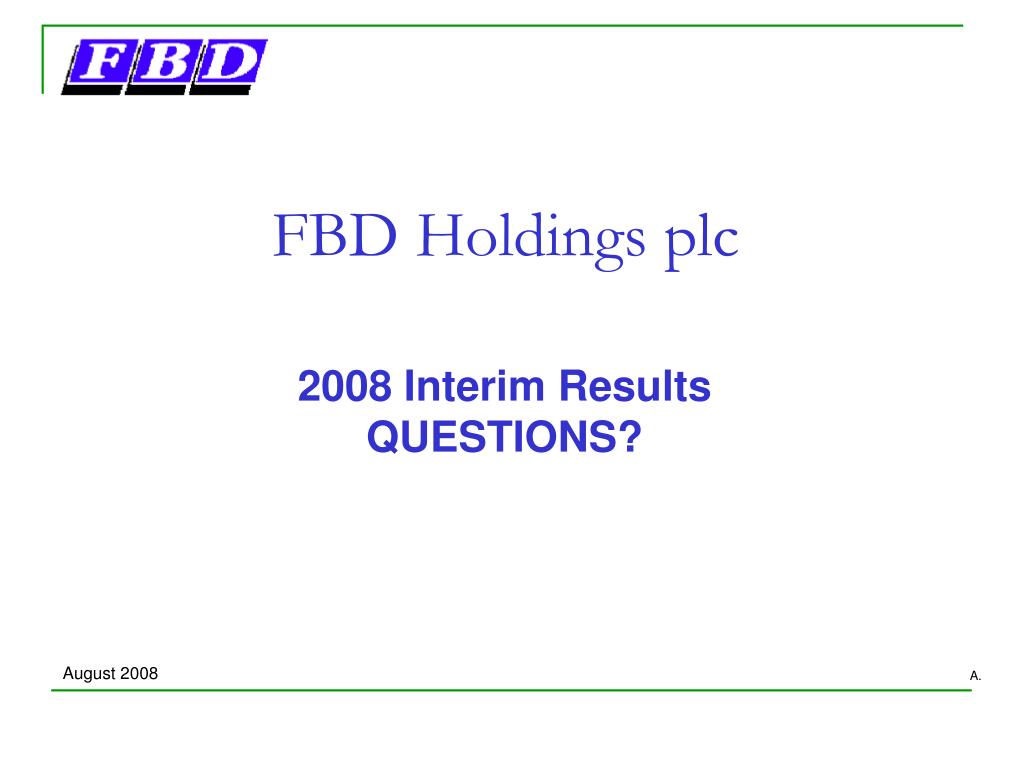 FBD

FBD Holdings plc

2008 Interim Results
QUESTIONS?

August 2008

A.